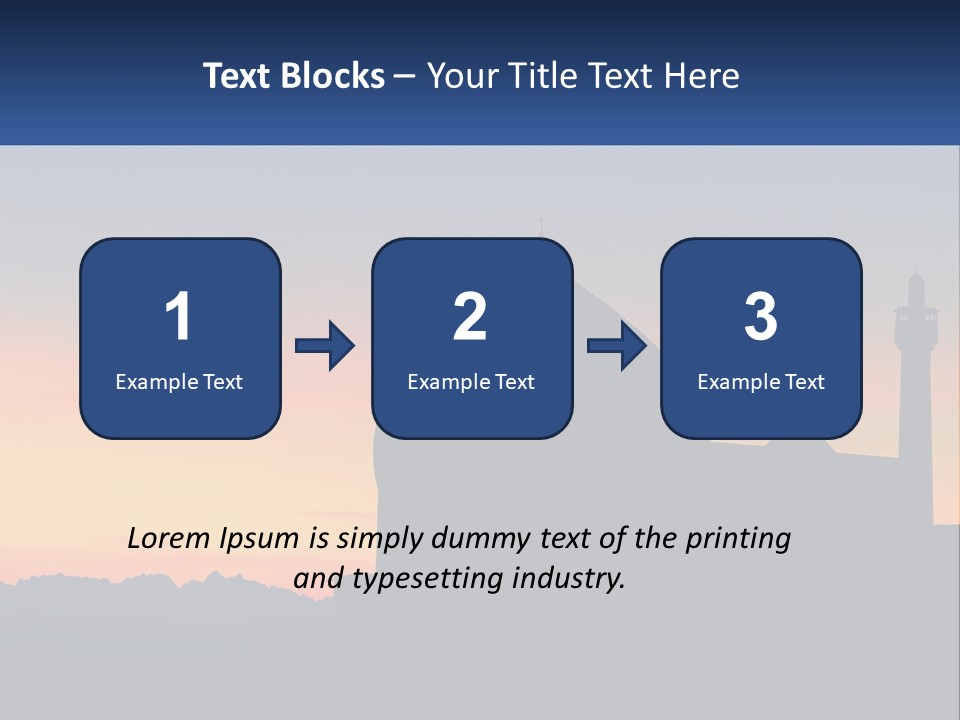 Text Blocks – Your Title Text Here

1
Example Text

2
Example Text

3
Example Text

Lorem Ipsum is simply dummy text of the printing and typesetting industry.